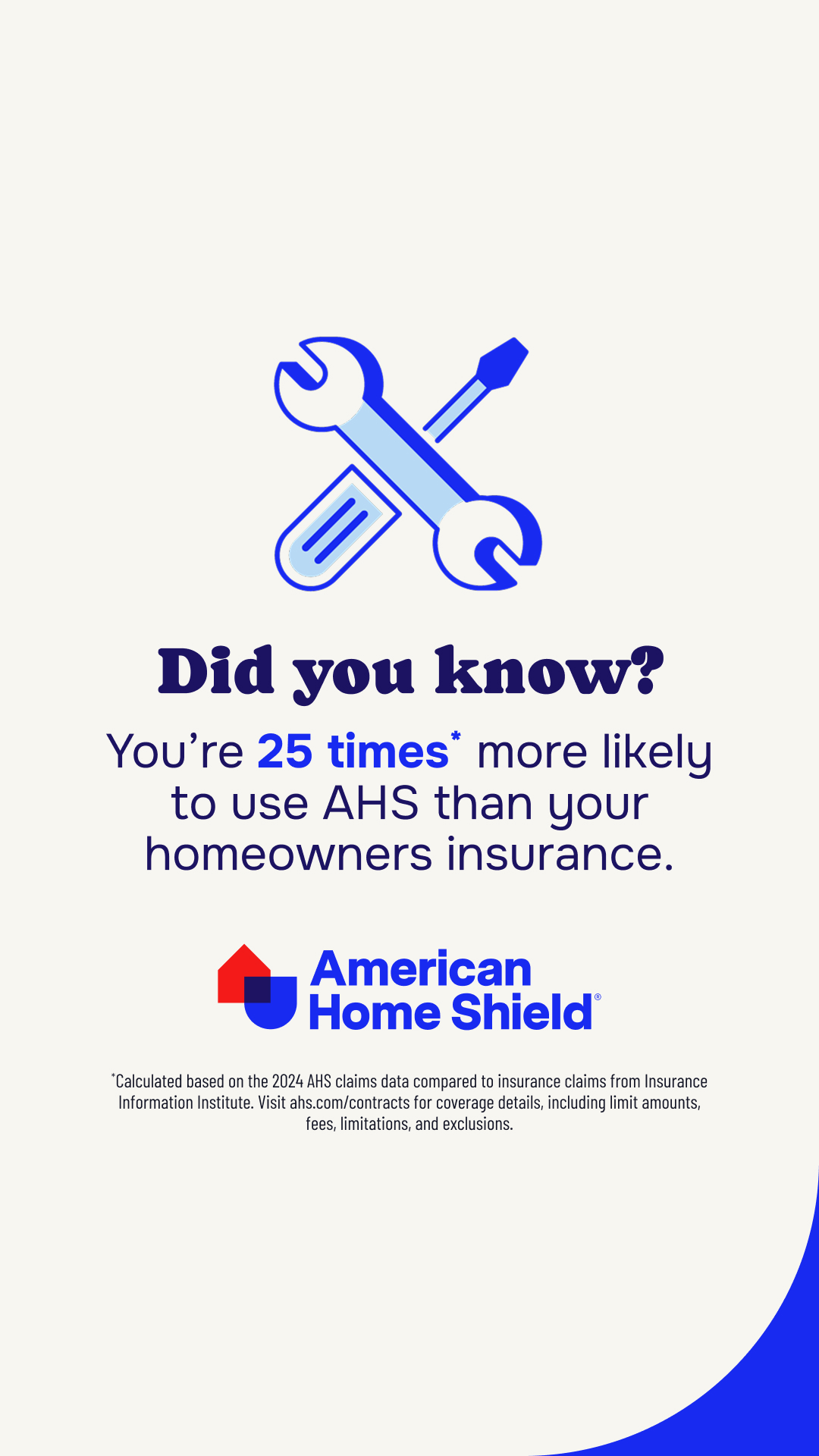 Did you know?

You’re 25 times* more likely to use AHS than your homeowners insurance.

American Home Shield®

*Calculated based on the 2024 AHS claims data compared to insurance claims from Insurance Information Institute. Visit ahs.com/contracts for coverage details, including limit amounts, fees, limitations, and exclusions.